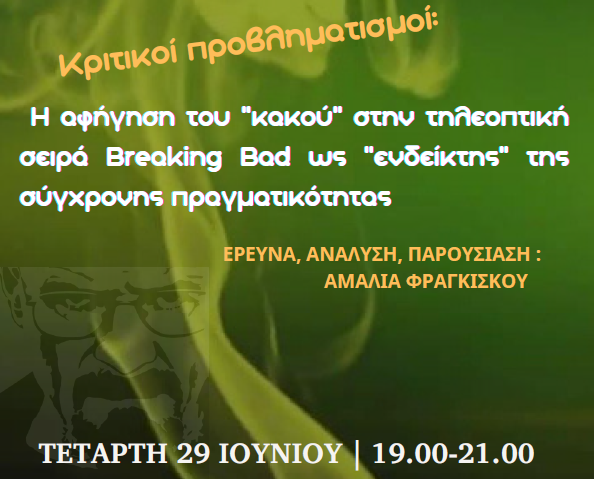 Κριτικοί προβληματισμοί:

Η αφήγηση του "κακού" στην τηλεοπτική σειρά Breaking Bad ως "ενδείκτης" της σύγχρονης πραγματικότητας

ΕΡΕΥΝΑ, ΑΝΑΛΥΣΗ, ΠΑΡΟΥΣΙΑΣΗ :
ΑΜΑΛΙΑ ΦΡΑΓΚΙΣΚΟΥ

ΤΕΤΑΡΤΗ 29 ΙΟΥΝΙΟΥ | 19.00-21.00